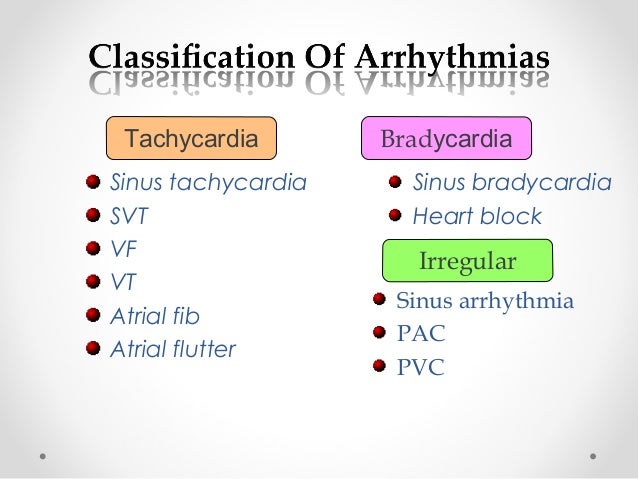 Classification Of Arrhythmias

Tachycardia

- Sinus tachycardia
- SVT
- VF
- VT
- Atrial fib
- Atrial flutter

Bradycardia

- Sinus bradycardia
- Heart block

Irregular

- Sinus arrhythmia
- PAC
- PVC